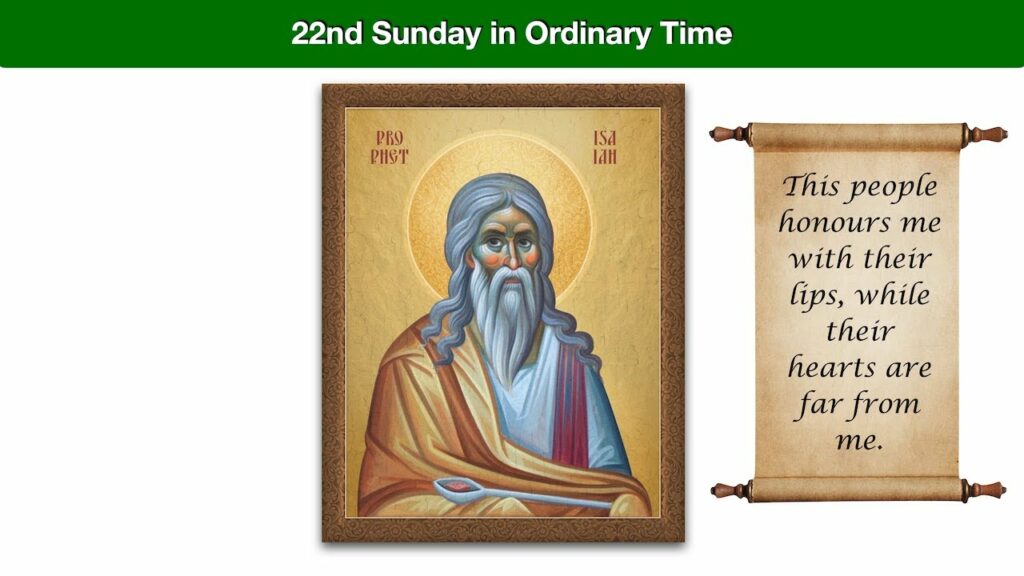 22nd Sunday in Ordinary Time

PRO PHET ISA IAH

This people honours me with their lips, while their hearts are far from me.